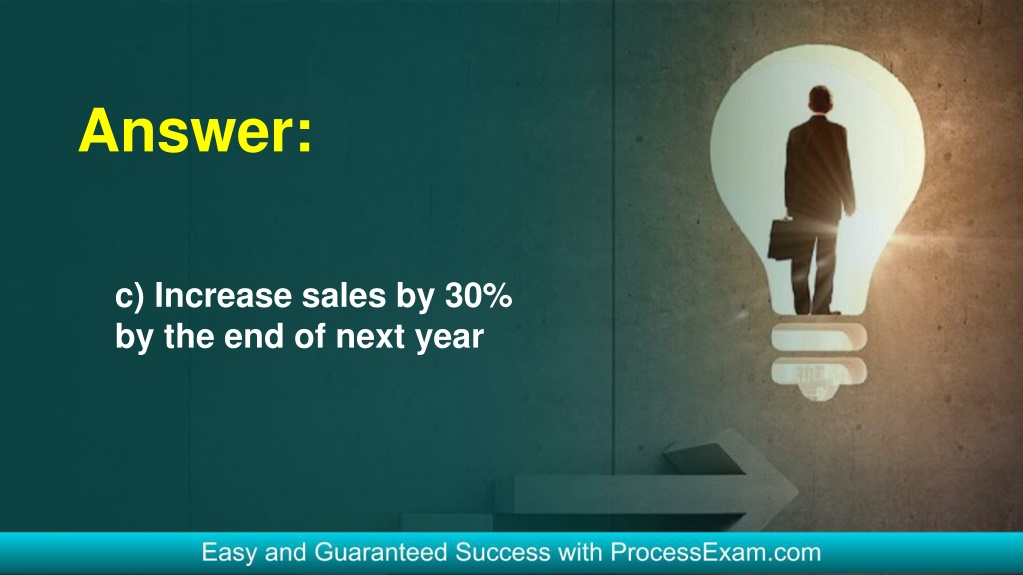 Answer:

c) Increase sales by 30% by the end of next year

Easy and Guaranteed Success with ProcessExam.com